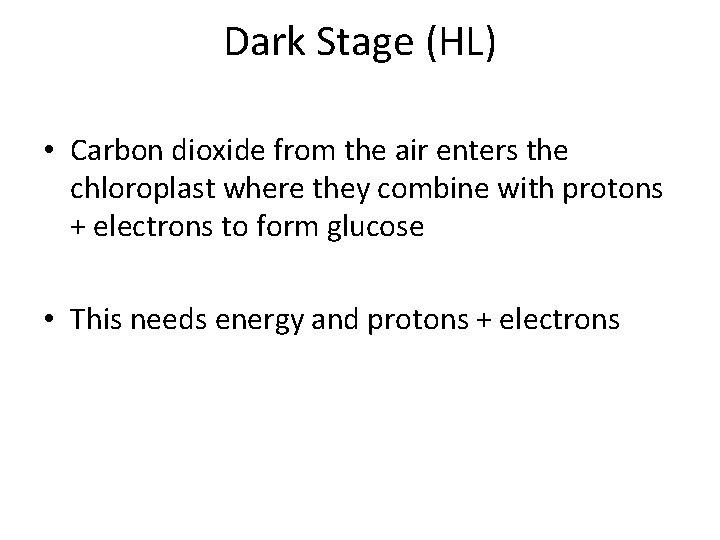 Dark Stage (HL)

• Carbon dioxide from the air enters the chloroplast where they combine with protons + electrons to form glucose

• This needs energy and protons + electrons